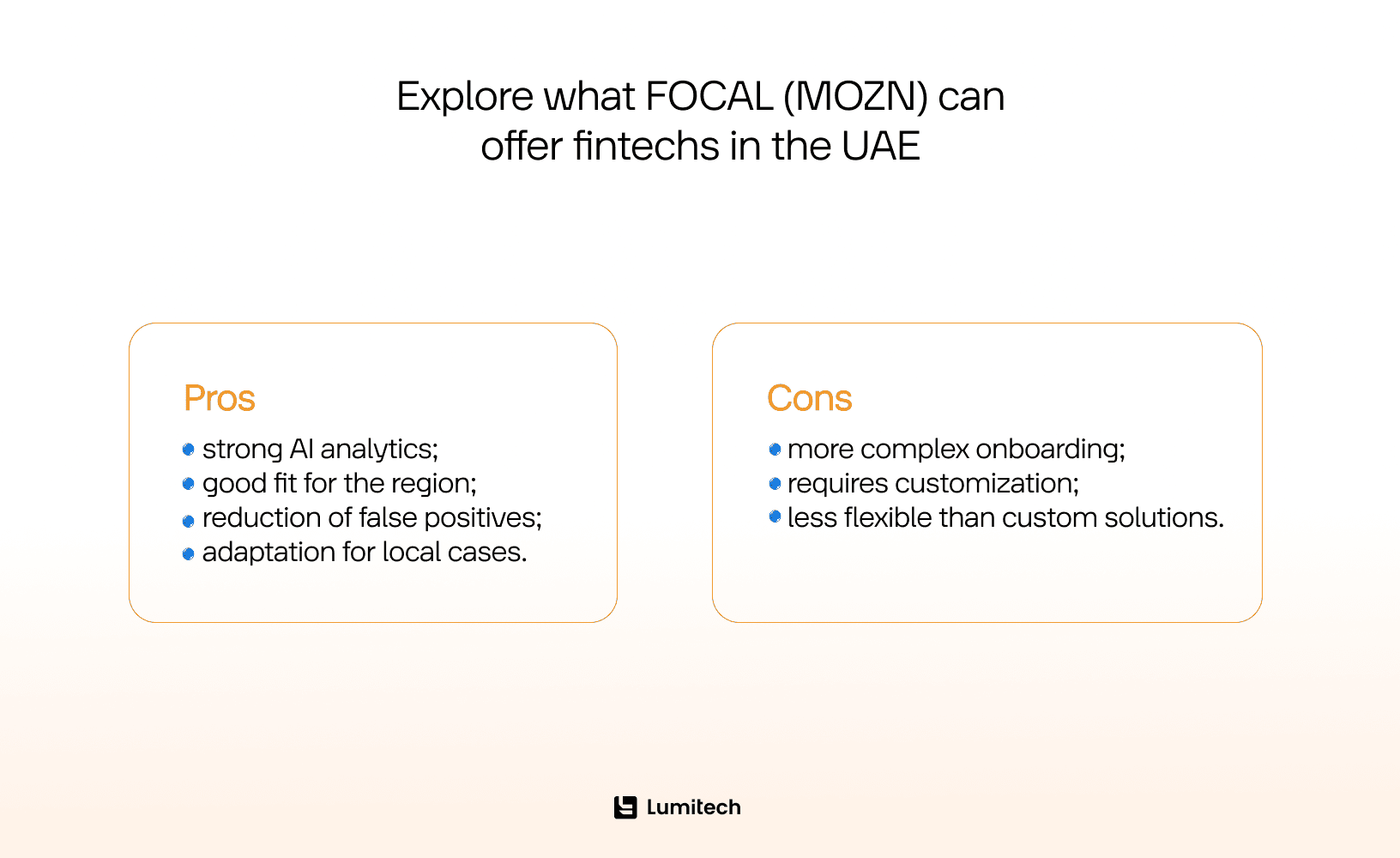 Explore what FOCAL (MOZN) can offer fintechs in the UAE

Pros

- strong AI analytics;
- good fit for the region;
- reduction of false positives;
- adaptation for local cases.

Cons

- more complex onboarding;
- requires customization;
- less flexible than custom solutions.

Lumitech